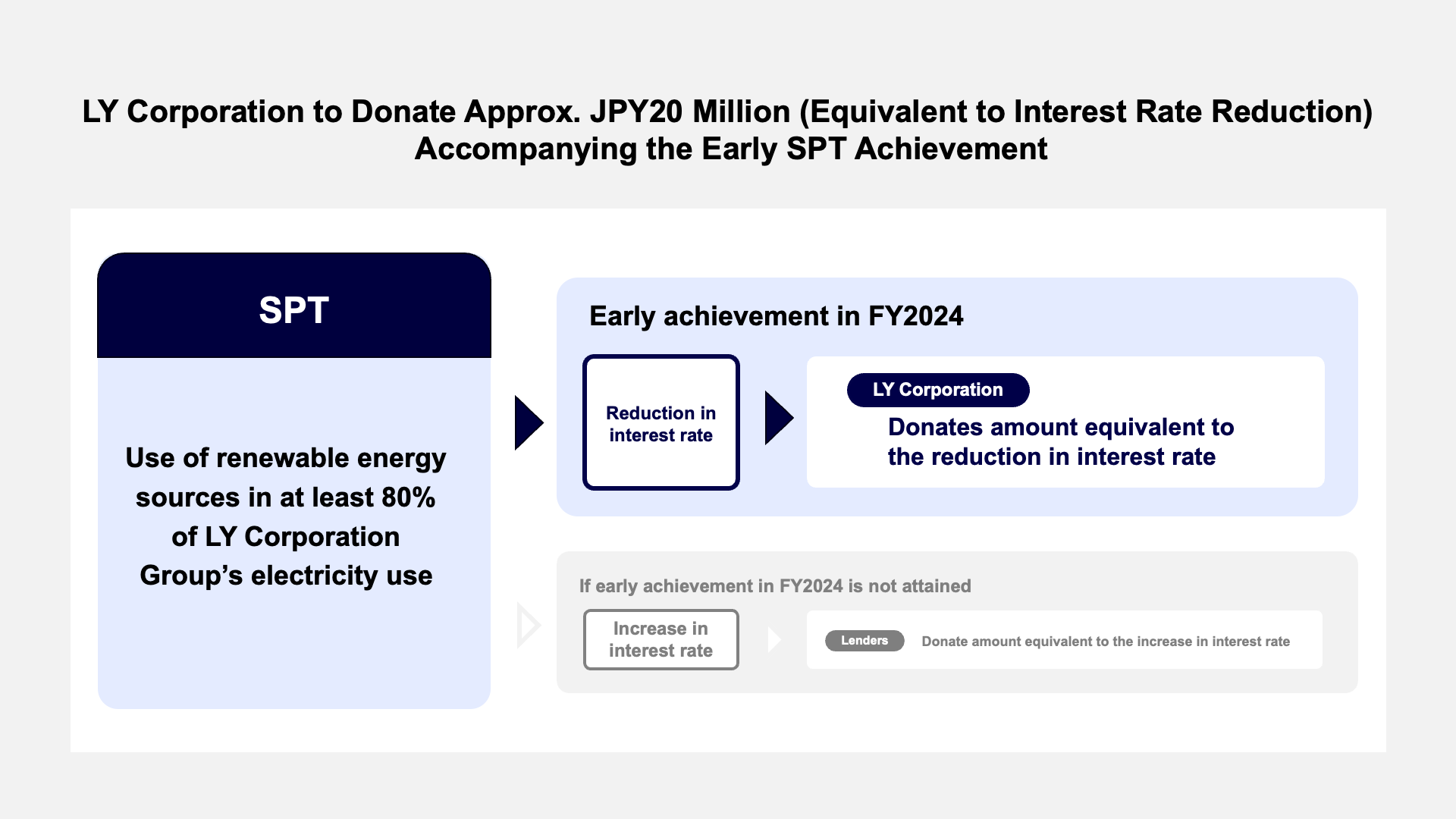 LY Corporation to Donate Approx. JPY20 Million (Equivalent to Interest Rate Reduction) Accompanying the Early SPT Achievement

SPT

Use of renewable energy sources in at least 80% of LY Corporation Group's electricity use

Early achievement in FY2024

Reduction in interest rate

LY Corporation

Donates amount equivalent to the reduction in interest rate

If early achievement in FY2024 is not attained

Increase in interest rate

Lenders

Donate amount equivalent to the increase in interest rate